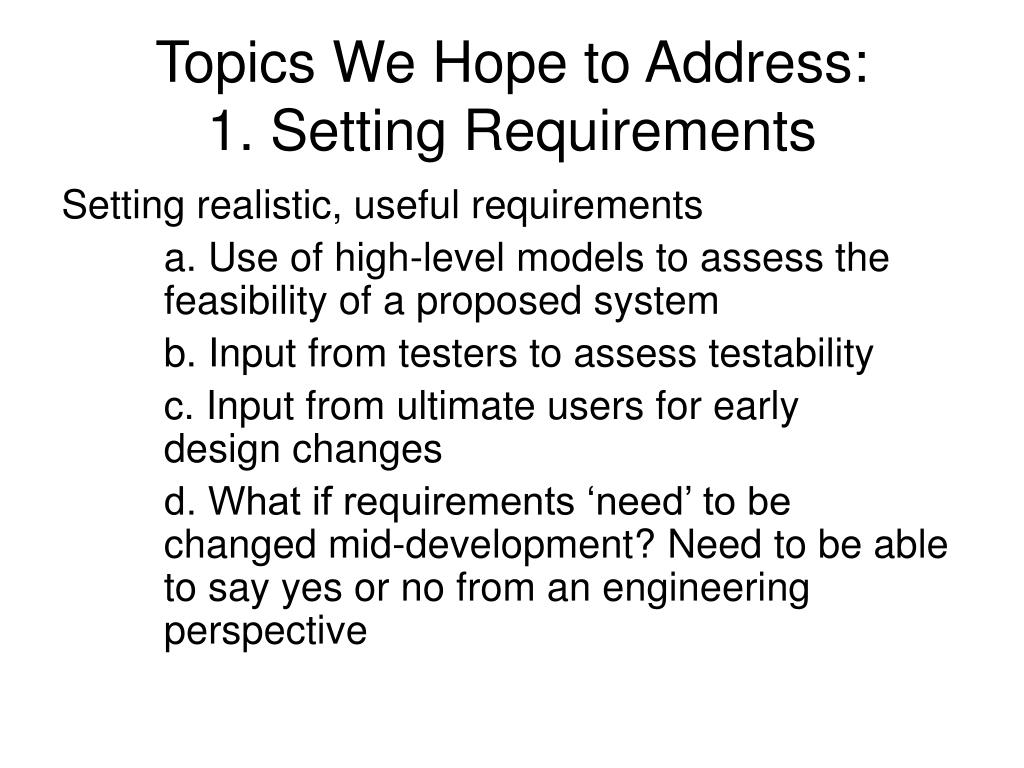 Topics We Hope to Address:
1. Setting Requirements

Setting realistic, useful requirements

a. Use of high-level models to assess the feasibility of a proposed system

b. Input from testers to assess testability

c. Input from ultimate users for early design changes

d. What if requirements ‘need’ to be changed mid-development? Need to be able to say yes or no from an engineering perspective